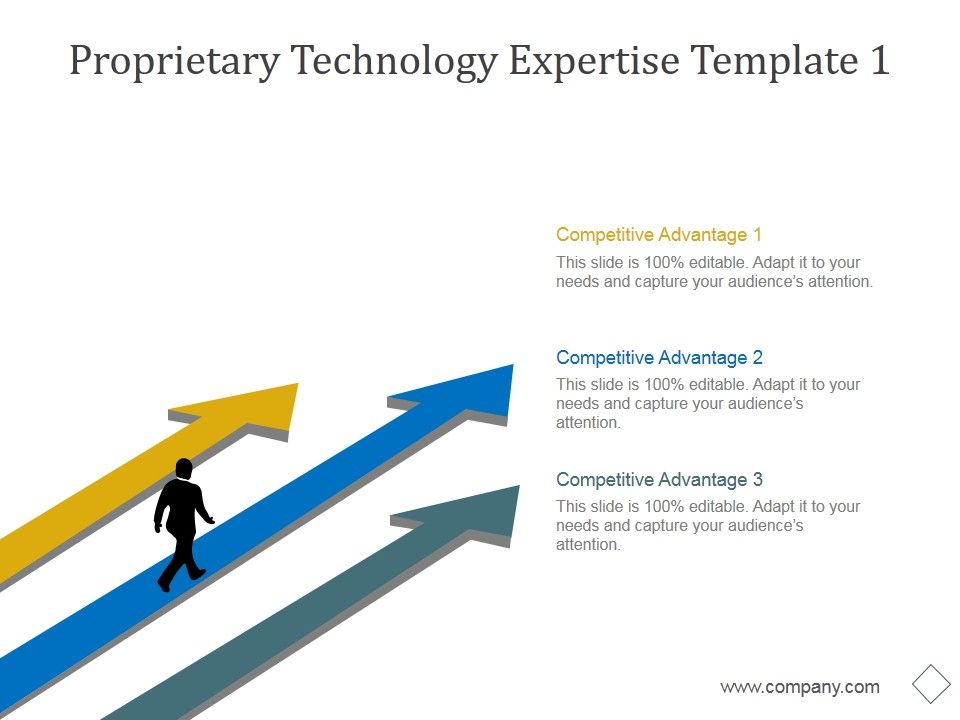 Proprietary Technology Expertise Template 1

Competitive Advantage 1
This slide is 100% editable. Adapt it to your needs and capture your audience's attention.

Competitive Advantage 2
This slide is 100% editable. Adapt it to your needs and capture your audience's attention.

Competitive Advantage 3
This slide is 100% editable. Adapt it to your needs and capture your audience's attention.

www.company.com